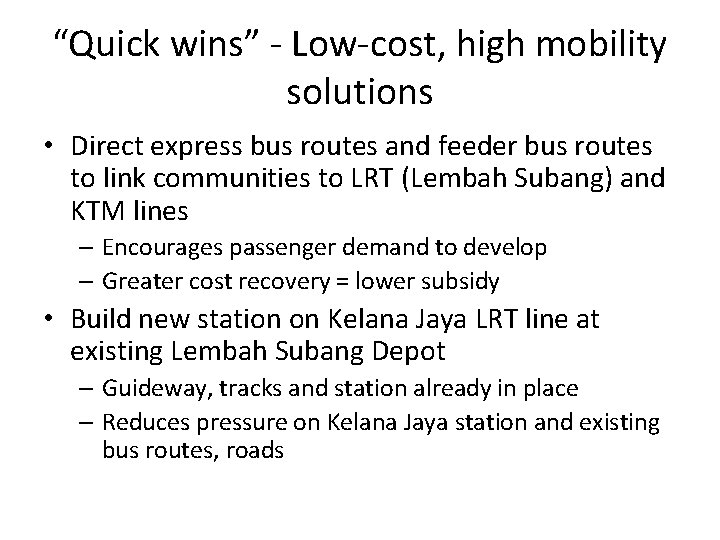 “Quick wins” - Low-cost, high mobility solutions

• Direct express bus routes and feeder bus routes to link communities to LRT (Lembah Subang) and KTM lines
– Encourages passenger demand to develop
– Greater cost recovery = lower subsidy

• Build new station on Kelana Jaya LRT line at existing Lembah Subang Depot
– Guideway, tracks and station already in place
– Reduces pressure on Kelana Jaya station and existing bus routes, roads